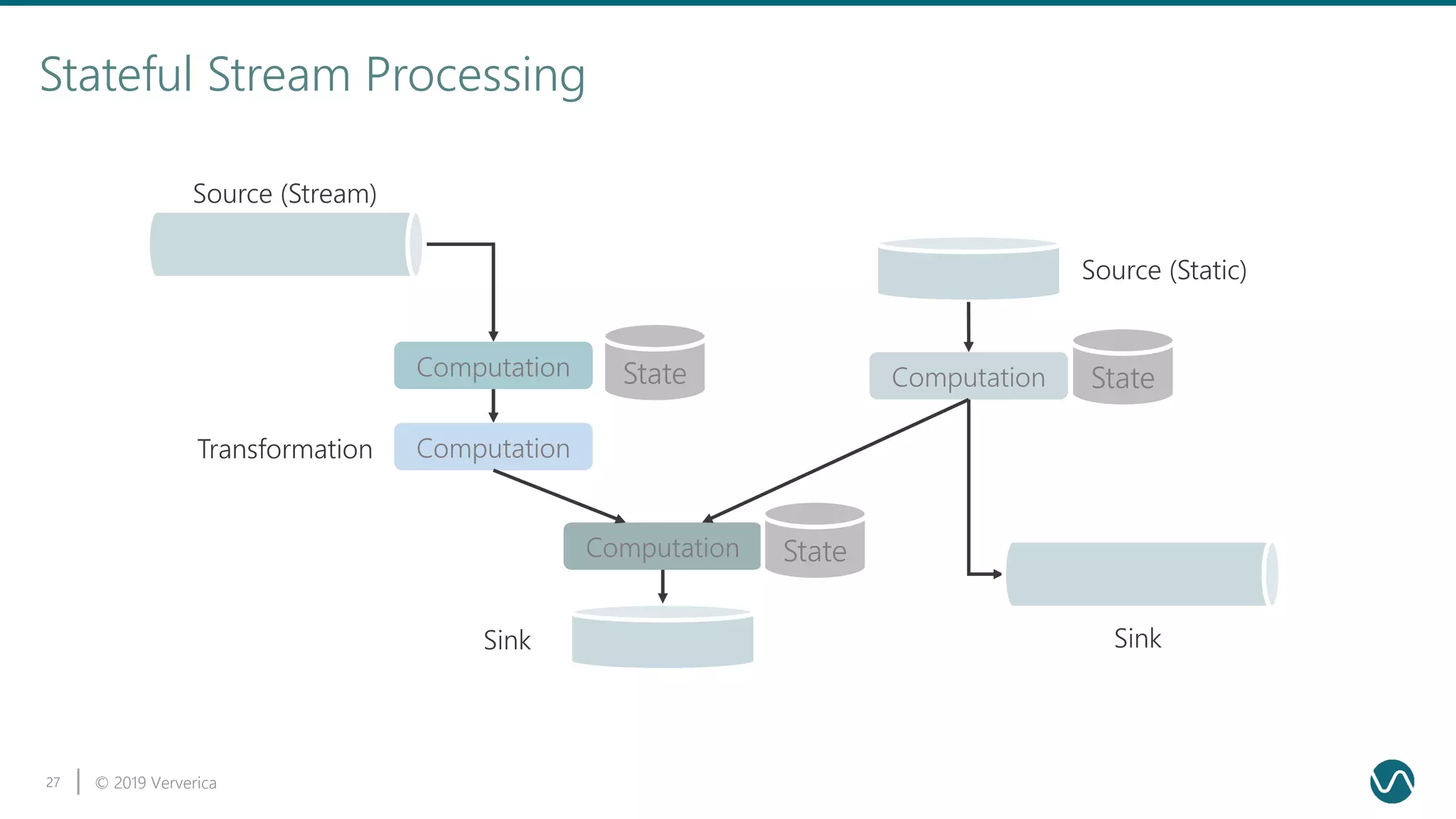 Stateful Stream Processing

Source (Stream)

Source (Static)

Computation

State

Computation

State

Transformation

Computation

Computation

State

Sink

Sink

27 | © 2019 Ververica